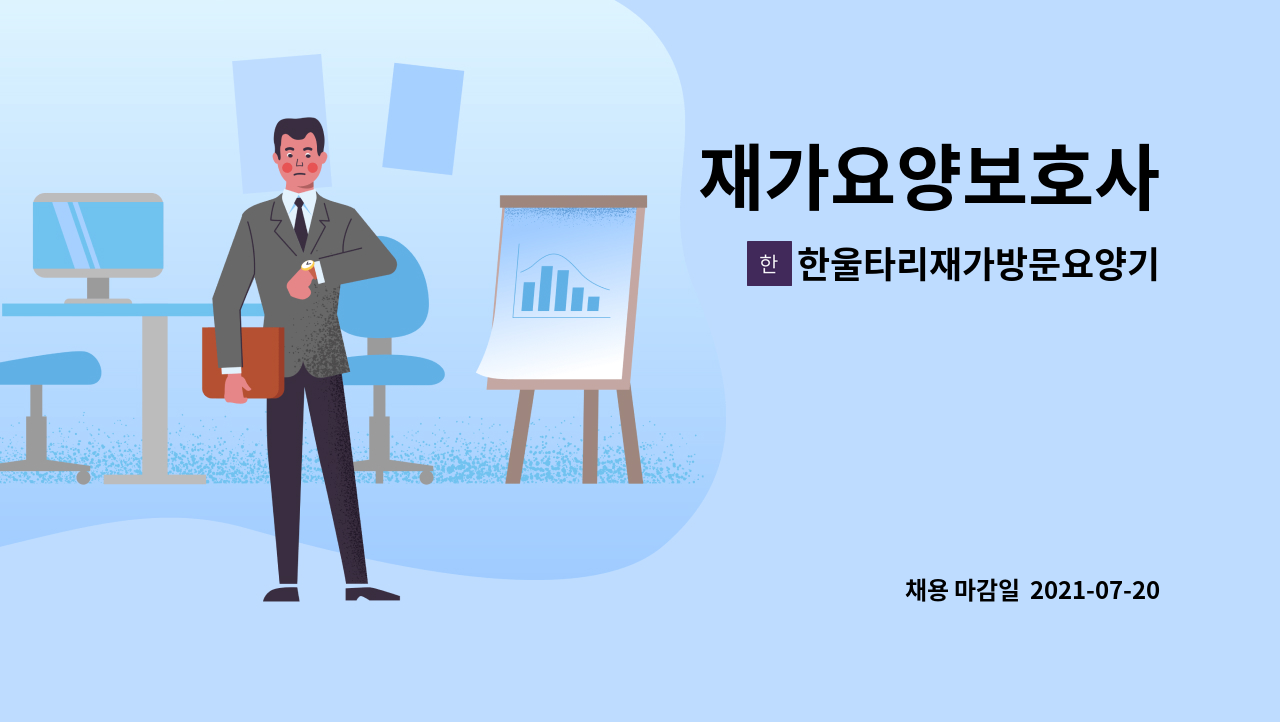 재가요양보호사

한 한울타리재가방문요양기

채용 마감일 2021-07-20